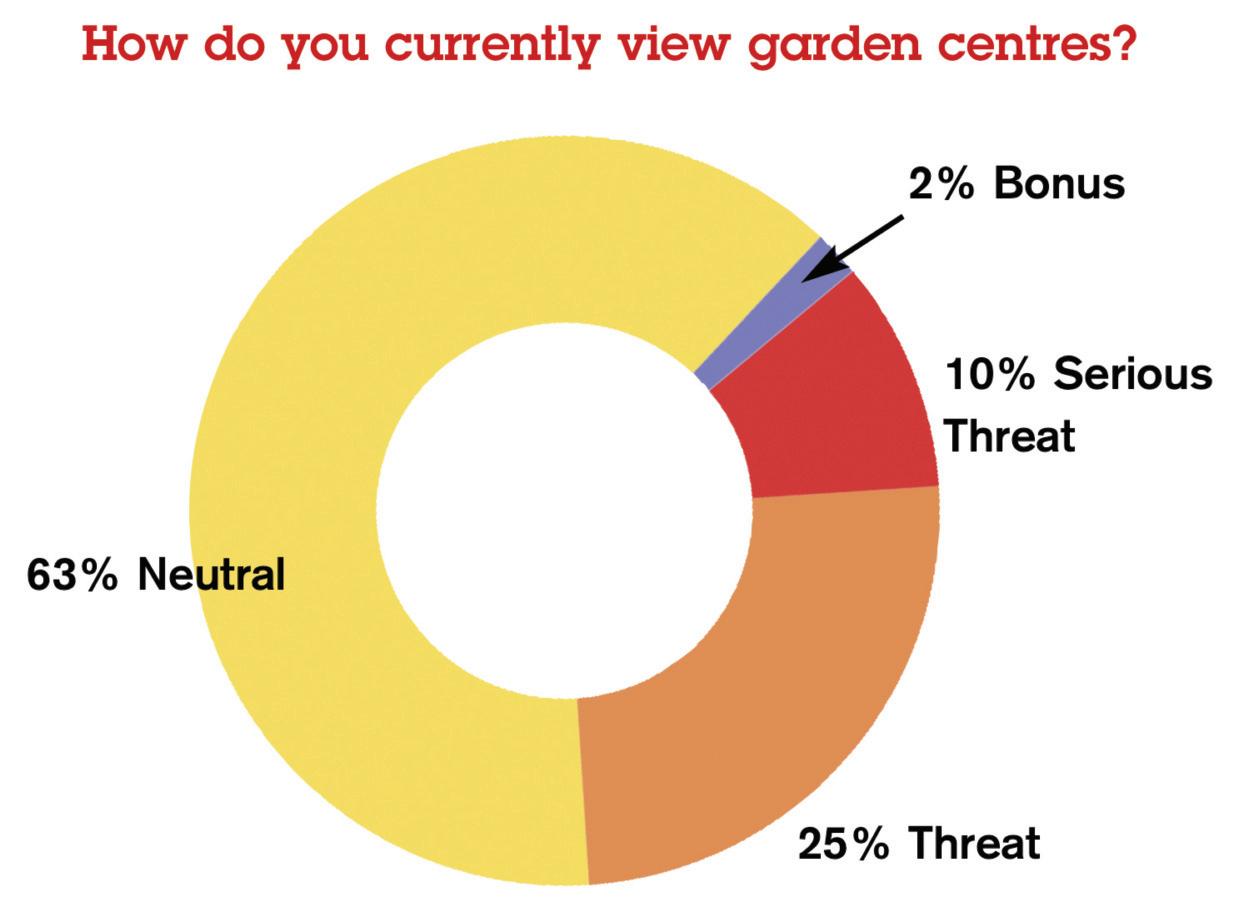 How do you currently view garden centres?

2% Bonus

10% Serious Threat

63% Neutral

25% Threat